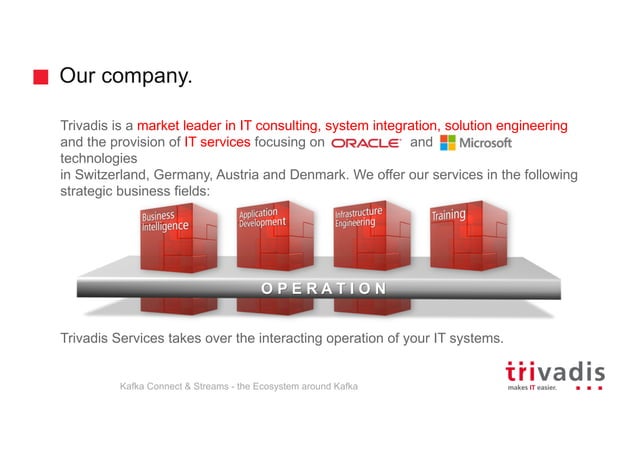 Our company.

Trivadis is a market leader in IT consulting, system integration, solution engineering and the provision of IT services focusing on ORACLE and Microsoft technologies
in Switzerland, Germany, Austria and Denmark. We offer our services in the following strategic business fields:

Business Intelligence

Application Development

Infrastructure Engineering

Training

OPERATION

Trivadis Services takes over the interacting operation of your IT systems.

Kafka Connect & Streams - the Ecosystem around Kafka

trivadis
makes IT easier.